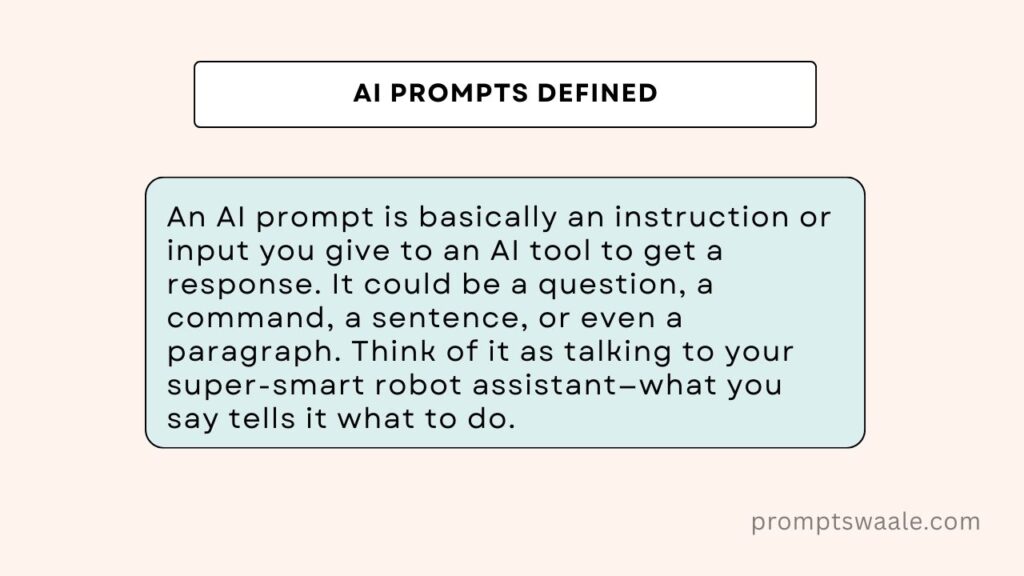 AI PROMPTS DEFINED

An AI prompt is basically an instruction or input you give to an AI tool to get a response. It could be a question, a command, a sentence, or even a paragraph. Think of it as talking to your super-smart robot assistant—what you say tells it what to do.

promptswaale.com